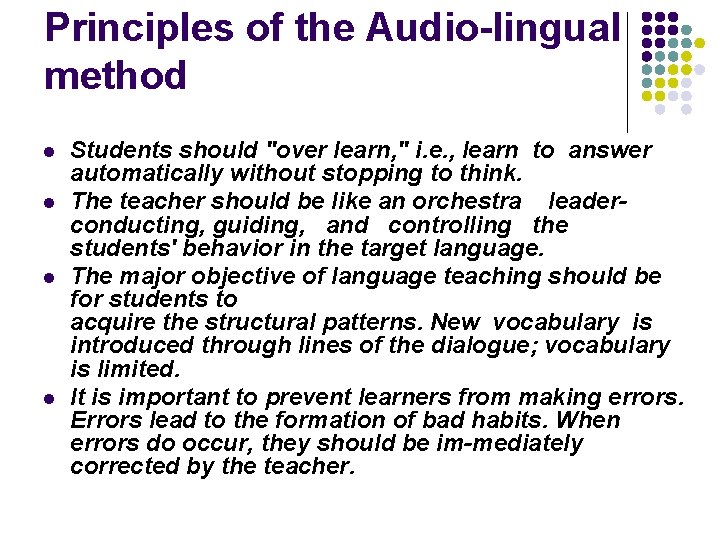 Principles of the Audio-lingual method

- Students should "over learn," i.e., learn to answer automatically without stopping to think.
- The teacher should be like an orchestra leader-conducting, guiding, and controlling the students' behavior in the target language.
- The major objective of language teaching should be for students to acquire the structural patterns. New vocabulary is introduced through lines of the dialogue; vocabulary is limited.
- It is important to prevent learners from making errors. Errors lead to the formation of bad habits. When errors do occur, they should be im-mediately corrected by the teacher.